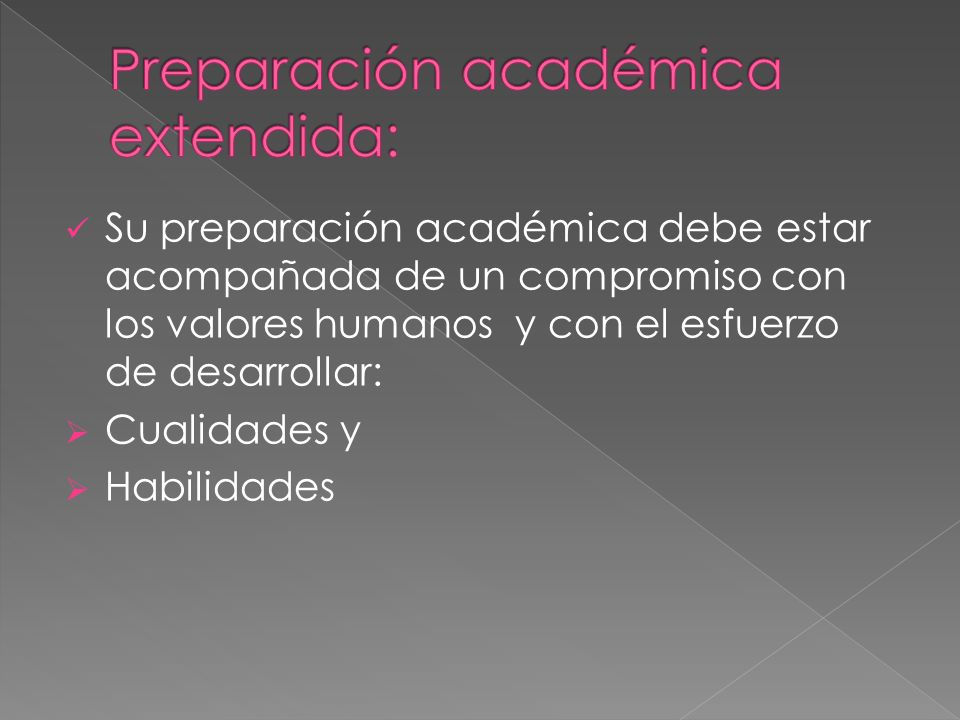 Preparación académica extendida:

✓ Su preparación académica debe estar acompañada de un compromiso con los valores humanos  y con el esfuerzo de desarrollar:

➢ Cualidades y

➢ Habilidades